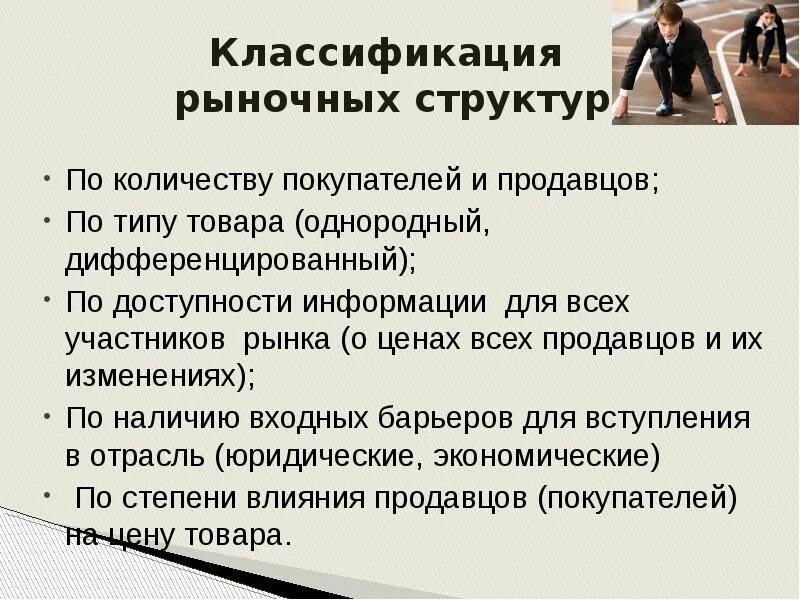 Классификация рыночных структур

• По количеству покупателей и продавцов;
• По типу товара (однородный, дифференцированный);
• По доступности информации для всех участников рынка (о ценах всех продавцов и их изменениях);
• По наличию входных барьеров для вступления в отрасль (юридические, экономические)
• По степени влияния продавцов (покупателей) на цену товара.